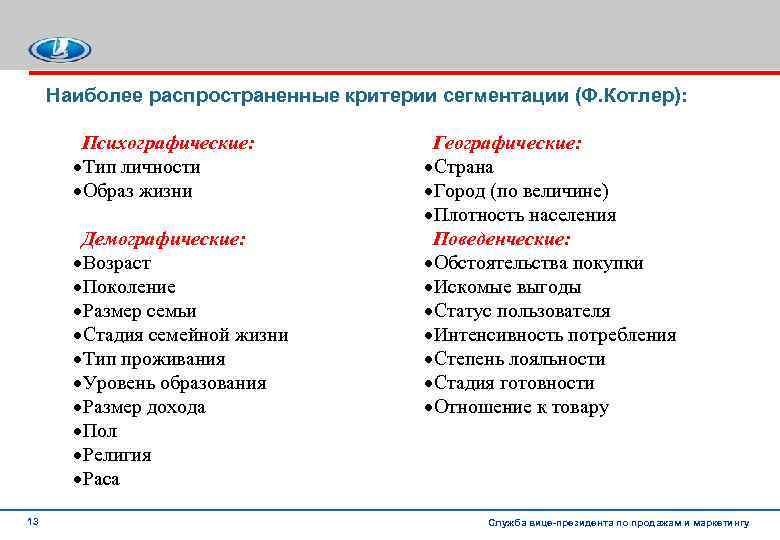 Наиболее распространенные критерии сегментации (Ф.Котлер):

Психографические:
•Тип личности
•Образ жизни

Демографические:
•Возраст
•Поколение
•Размер семьи
•Стадия семейной жизни
•Тип проживания
•Уровень образования
•Размер дохода
•Пол
•Религия
•Раса

Географические:
•Страна
•Город (по величине)
•Плотность населения

Поведенческие:
•Обстоятельства покупки
•Искомые выгоды
•Статус пользователя
•Интенсивность потребления
•Степень лояльности
•Стадия готовности
•Отношение к товару

13

Служба вице-президента по продажам и маркетингу